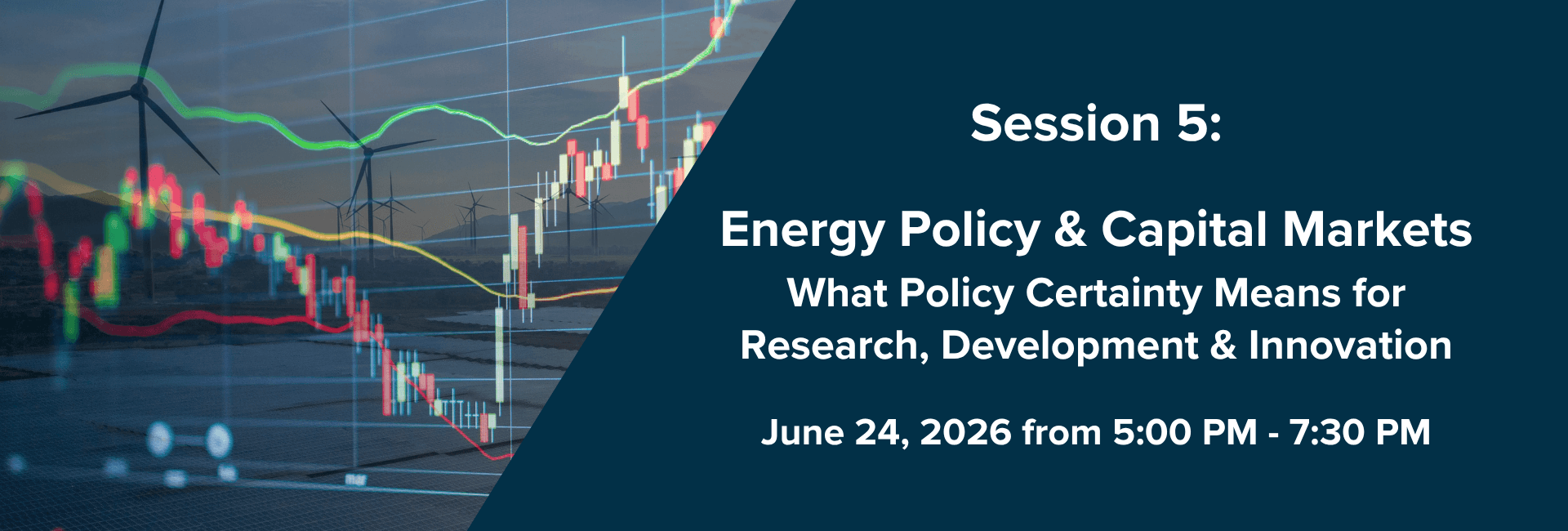 Session 5:

Energy Policy & Capital Markets
What Policy Certainty Means for Research, Development & Innovation

June 24, 2026 from 5:00 PM - 7:30 PM